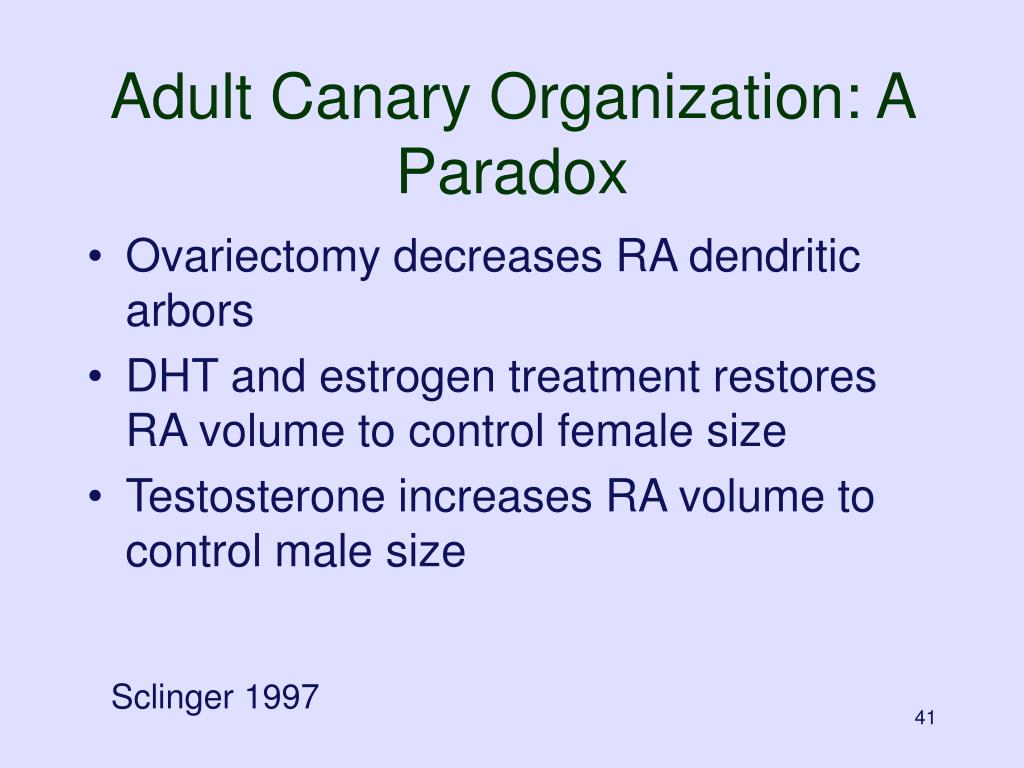 Adult Canary Organization: A Paradox

• Ovariectomy decreases RA dendritic arbors
• DHT and estrogen treatment restores RA volume to control female size
• Testosterone increases RA volume to control male size

Sclinger 1997

41